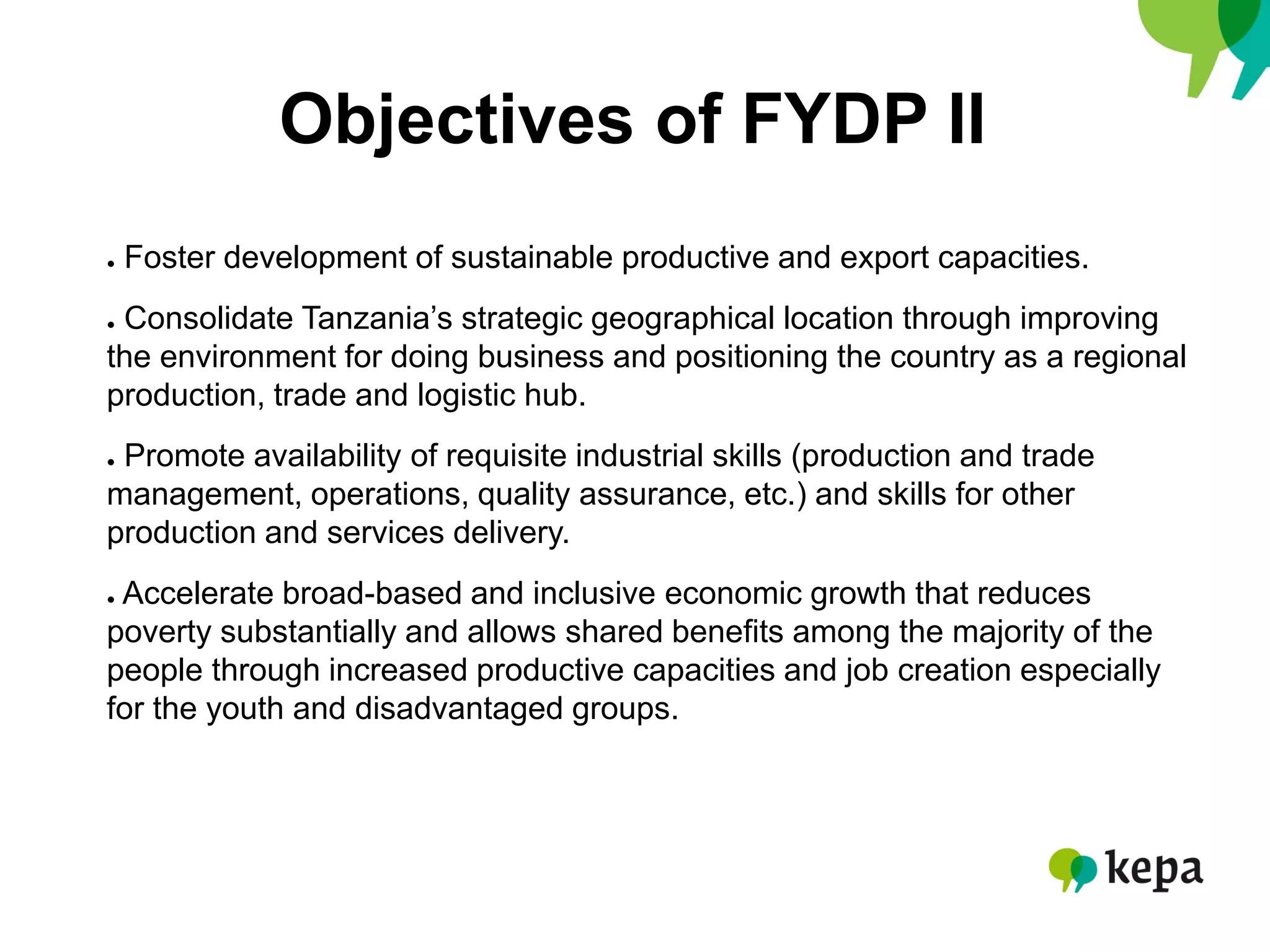 Objectives of FYDP II

• Foster development of sustainable productive and export capacities.

• Consolidate Tanzania’s strategic geographical location through improving the environment for doing business and positioning the country as a regional production, trade and logistic hub.

• Promote availability of requisite industrial skills (production and trade management, operations, quality assurance, etc.) and skills for other production and services delivery.

• Accelerate broad-based and inclusive economic growth that reduces poverty substantially and allows shared benefits among the majority of the people through increased productive capacities and job creation especially for the youth and disadvantaged groups.

kepa